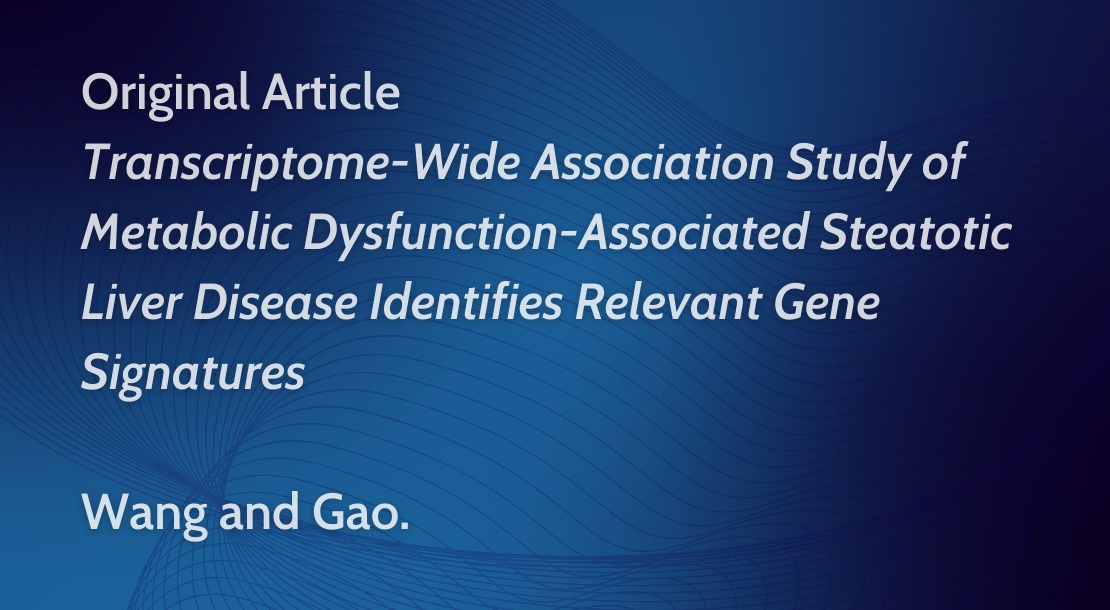 Original Article
Transcriptome-Wide Association Study of Metabolic Dysfunction-Associated Steatotic Liver Disease Identifies Relevant Gene Signatures

Wang and Gao.